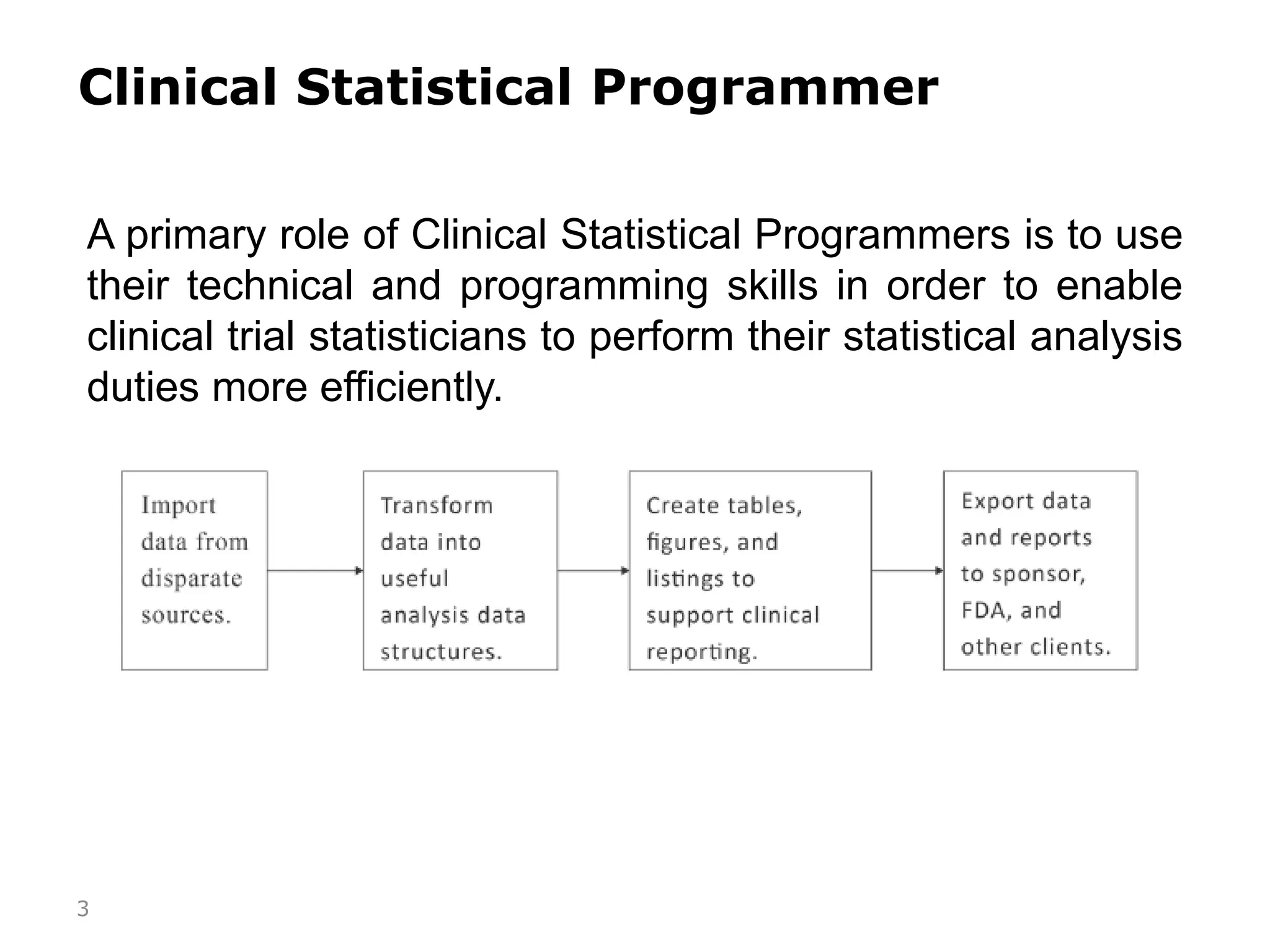 Clinical Statistical Programmer

A primary role of Clinical Statistical Programmers is to use their technical and programming skills in order to enable clinical trial statisticians to perform their statistical analysis duties more efficiently.

Import data from disparate sources.

Transform data into useful analysis data structures.

Create tables, figures, and listings to support clinical reporting.

Export data and reports to sponsor, FDA, and other clients.

3